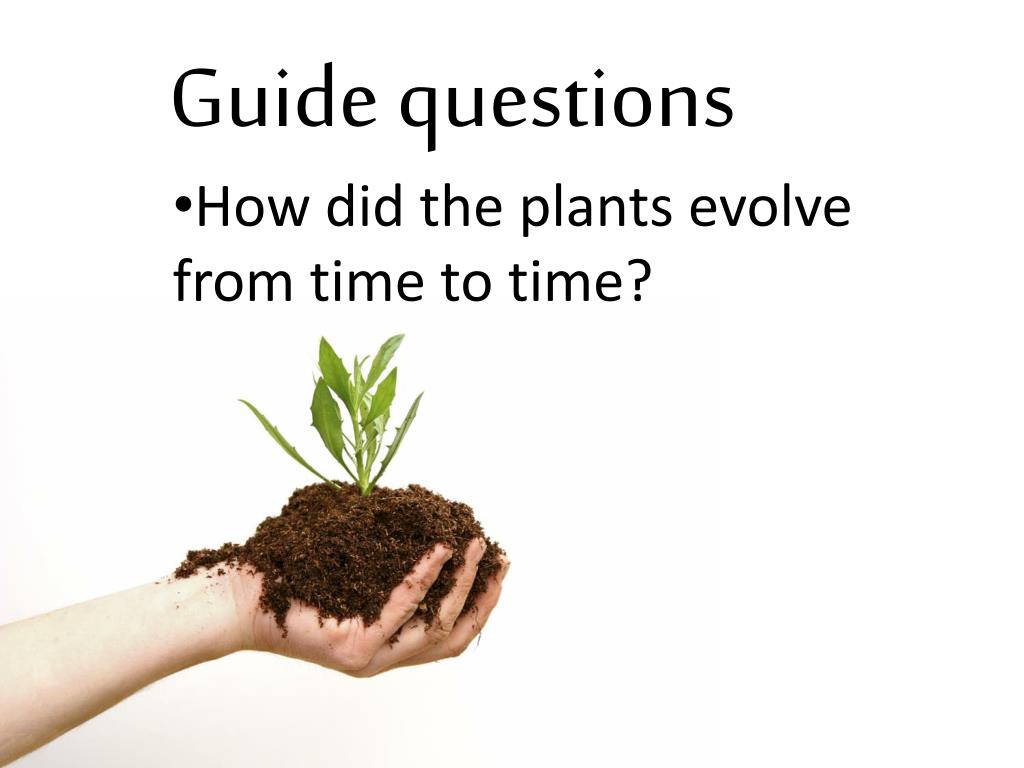 Guide questions

•How did the plants evolve from time to time?